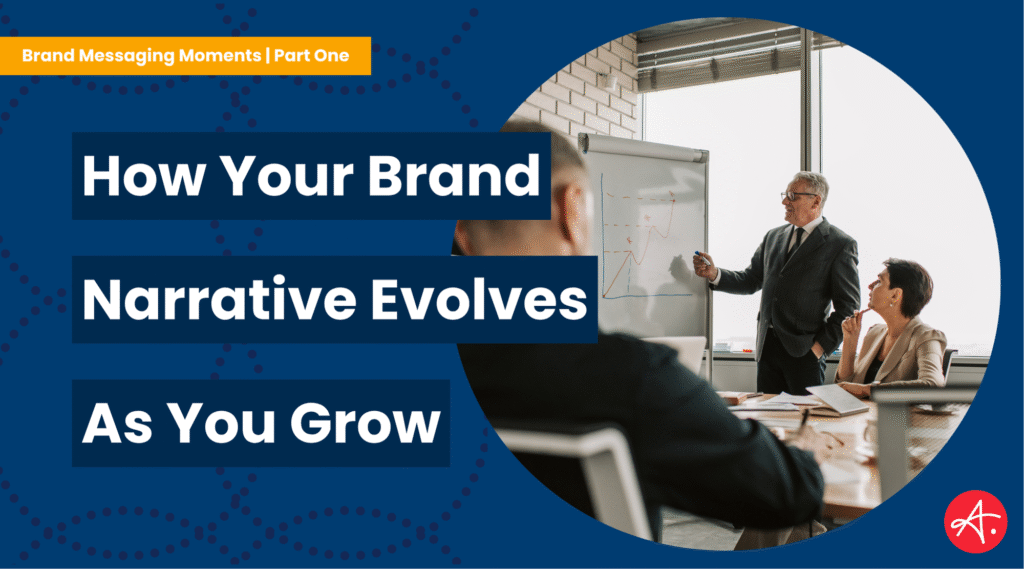 Brand Messaging Moments | Part One

How Your Brand Narrative Evolves As You Grow

A.